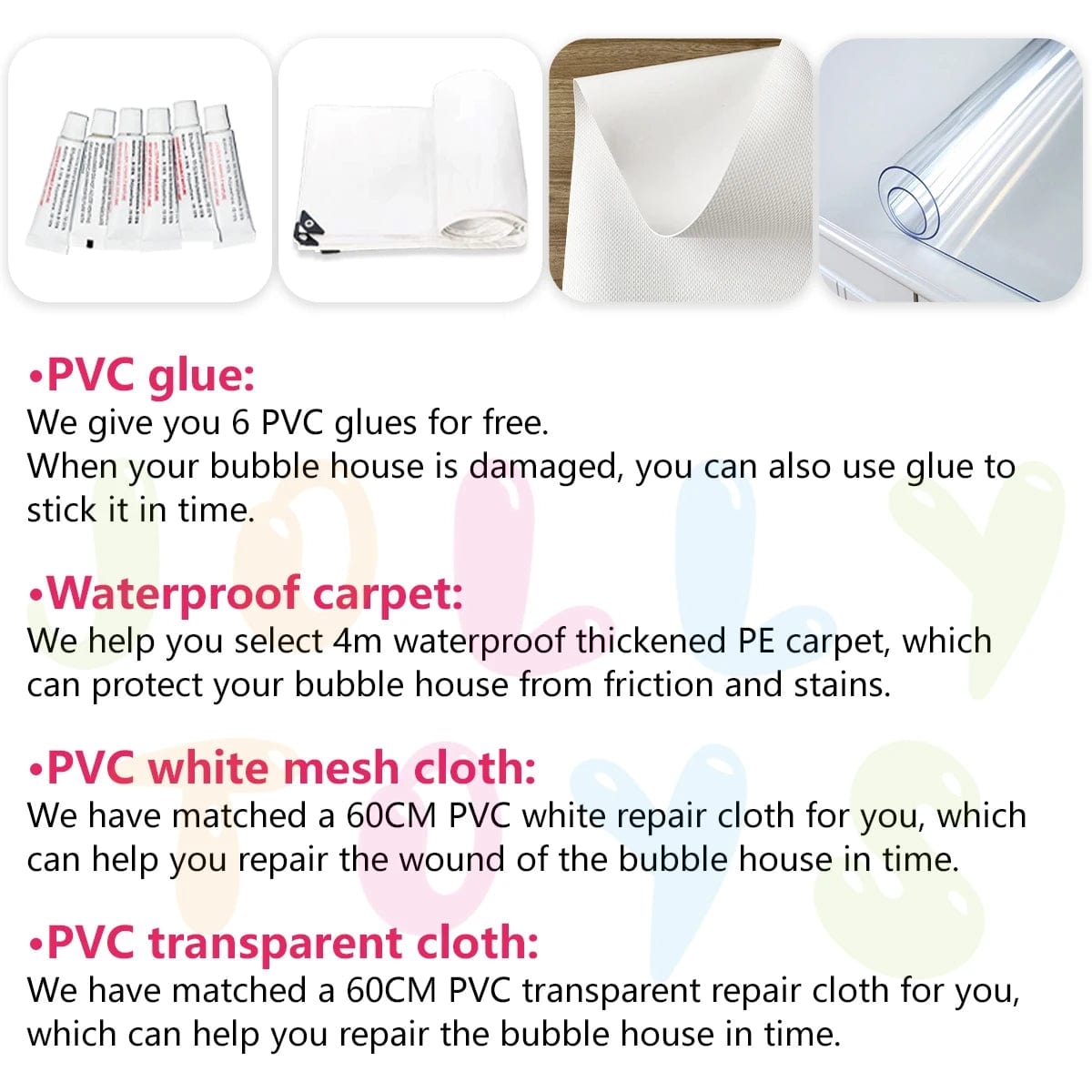 •PVC glue:
We give you 6 PVC glues for free.
When your bubble house is damaged, you can also use glue to stick it in time.

•Waterproof carpet:
We help you select 4m waterproof thickened PE carpet, which can protect your bubble house from friction and stains.

•PVC white mesh cloth:
We have matched a 60CM PVC white repair cloth for you, which can help you repair the wound of the bubble house in time.

•PVC transparent cloth:
We have matched a 60CM PVC transparent repair cloth for you, which can help you repair the bubble house in time.

JOLLY TOYS